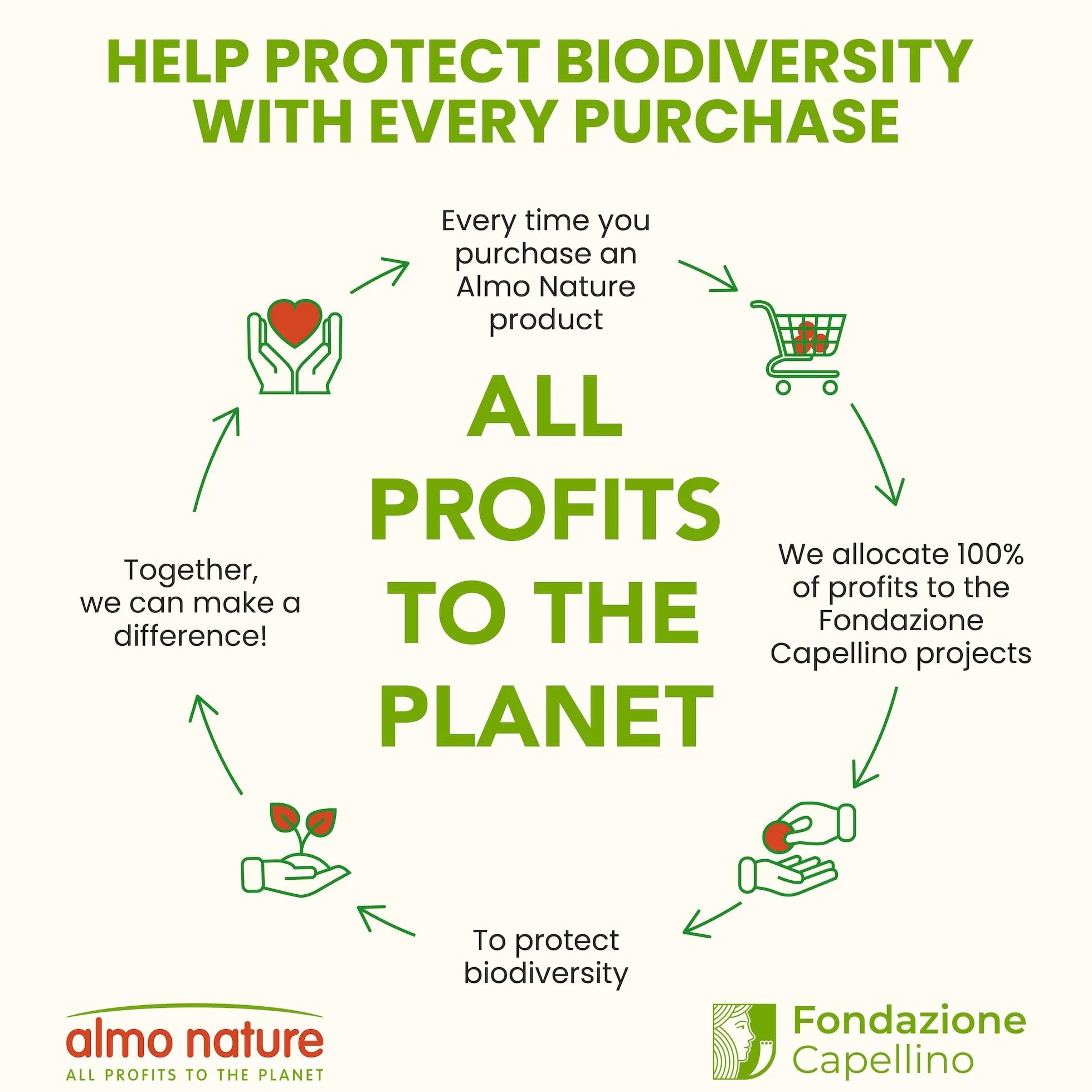 HELP PROTECT BIODIVERSITY WITH EVERY PURCHASE

Every time you purchase an Almo Nature product

ALL PROFITS TO THE PLANET

We allocate 100% of profits to the Fondazione Capellino projects

To protect biodiversity

Together, we can make a difference!

almo nature
ALL PROFITS TO THE PLANET

Fondazione Capellino